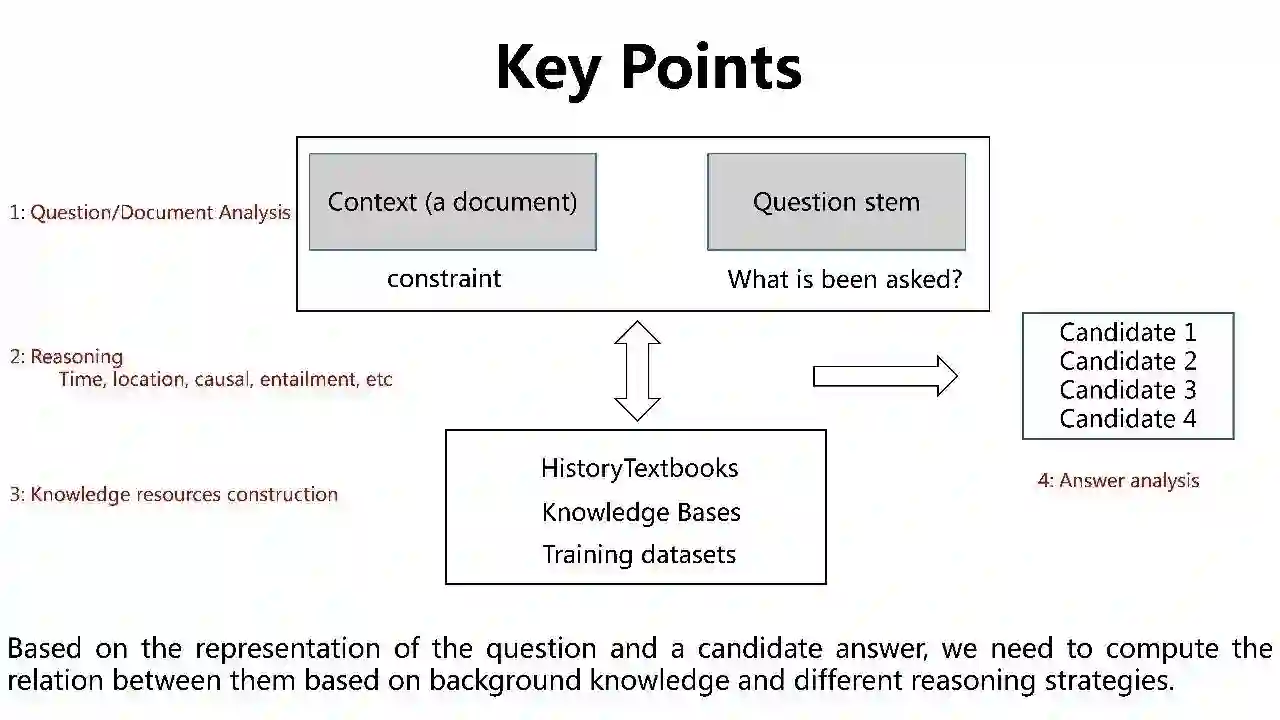 Key Points

1: Question/Document Analysis

Context (a document)

Question stem

constraint

What is been asked?

2: Reasoning
Time, location, causal, entailment, etc

Candidate 1
Candidate 2
Candidate 3
Candidate 4

3: Knowledge resources construction

HistoryTextbooks
Knowledge Bases
Training datasets

4: Answer analysis

Based on the representation of the question and a candidate answer, we need to compute the relation between them based on background knowledge and different reasoning strategies.